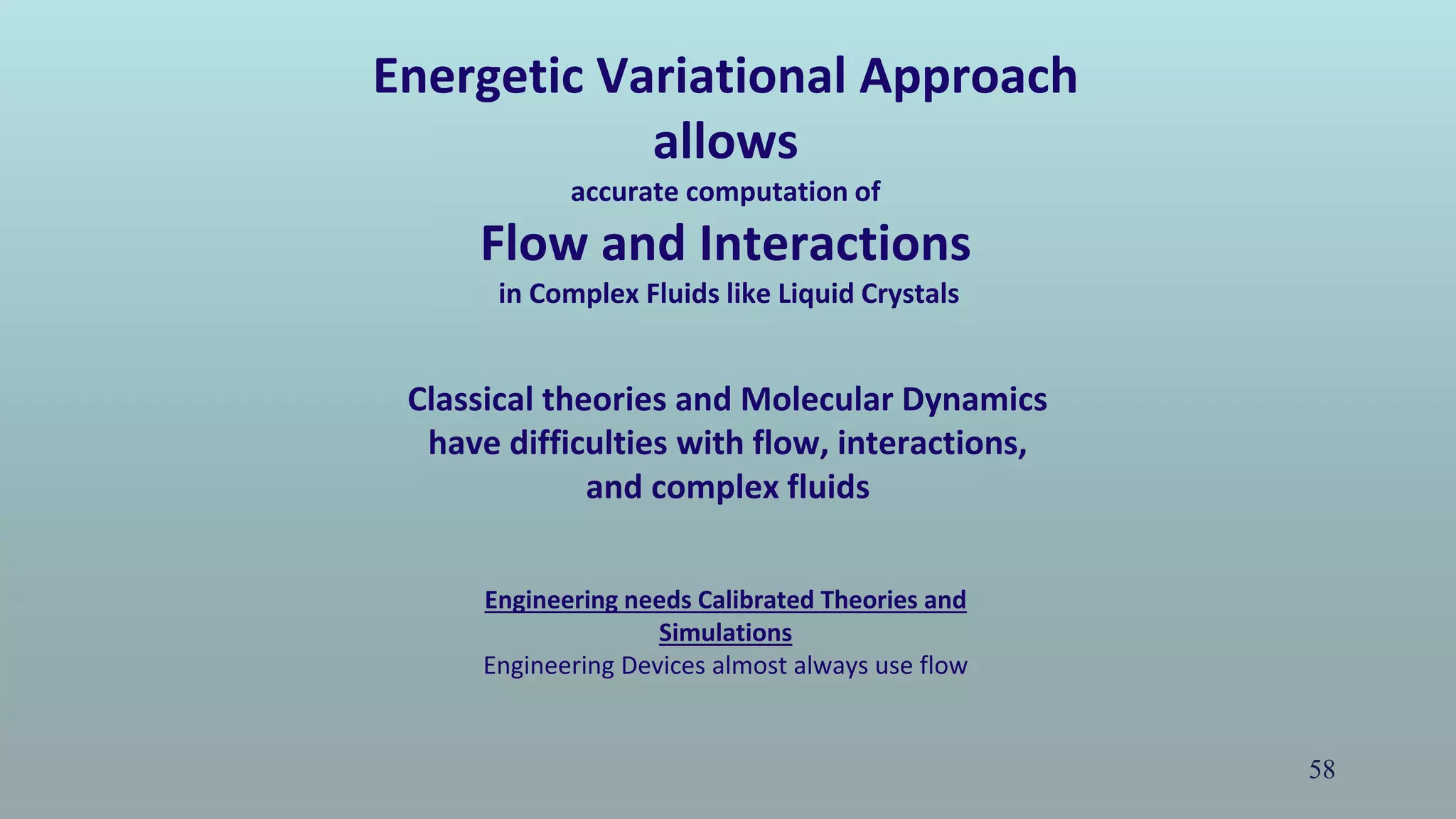 Energetic Variational Approach
allows
accurate computation of
Flow and Interactions
in Complex Fluids like Liquid Crystals

Classical theories and Molecular Dynamics have difficulties with flow, interactions, and complex fluids

Engineering needs Calibrated Theories and Simulations
Engineering Devices almost always use flow

58